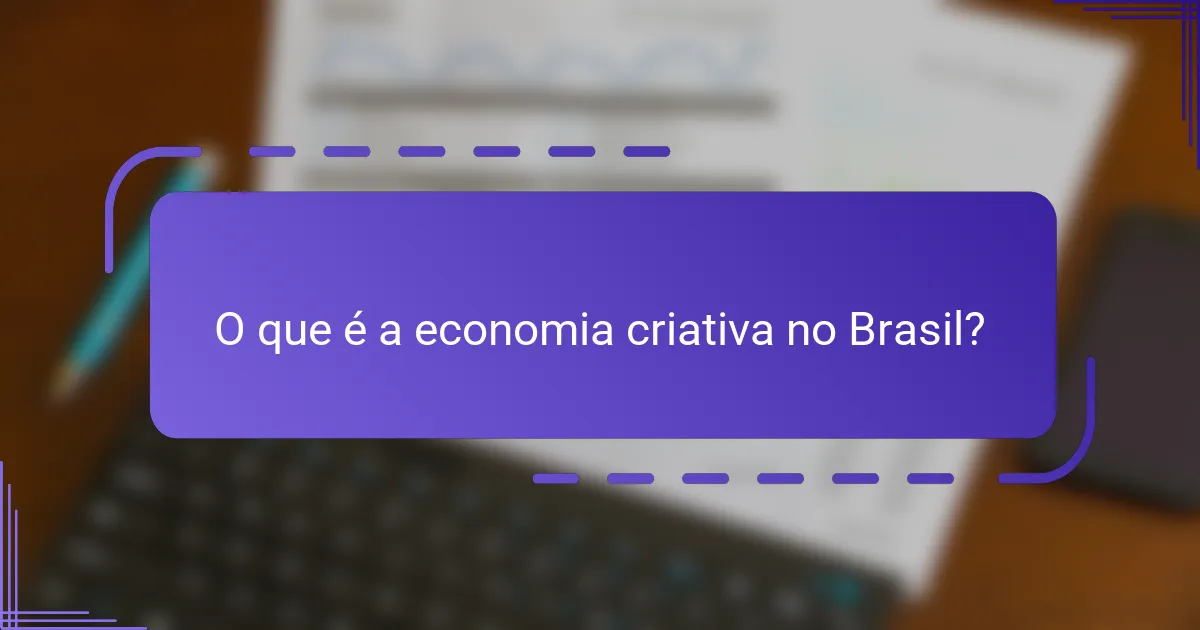 O que é a economia criativa no Brasil?